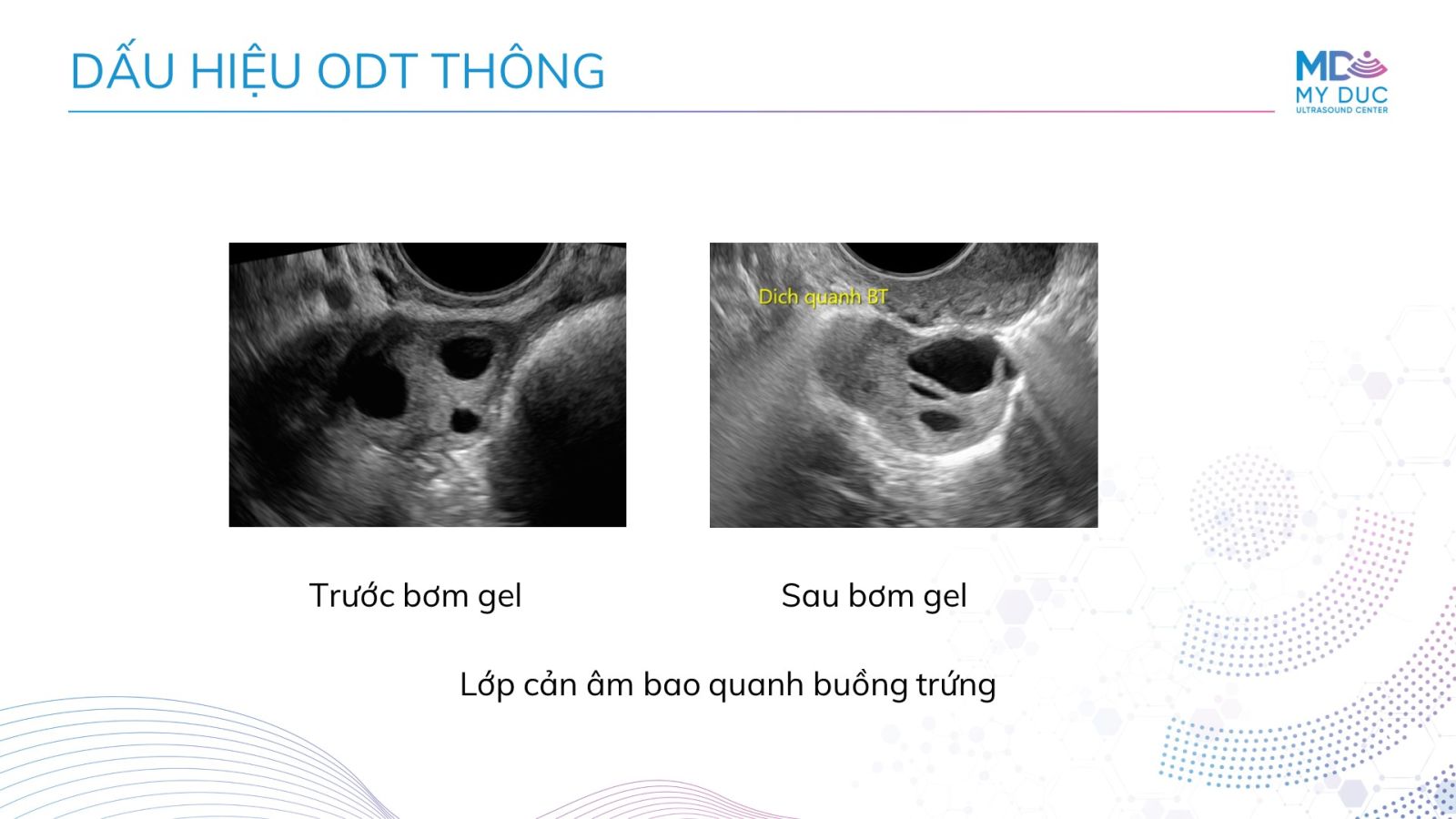 DẤU HIỆU ODT THÔNG

MD
MY DUC
ULTRASOUND CENTER

Dich quanh BT

Trước bơm gel

Sau bơm gel

Lớp cản âm bao quanh buồng trứng